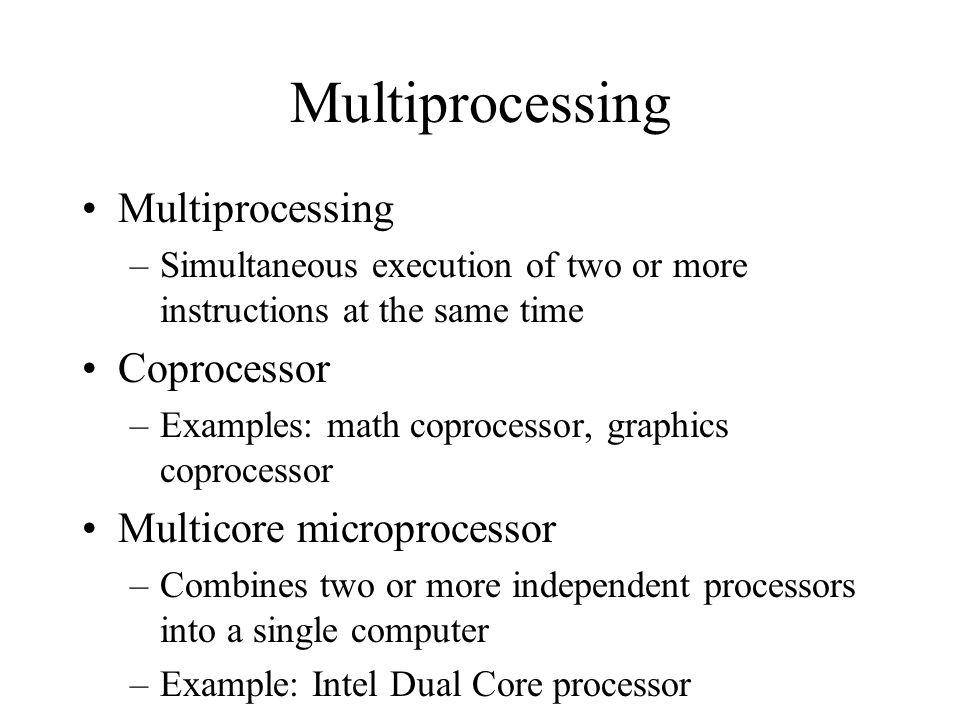 Multiprocessing

• Multiprocessing
– Simultaneous execution of two or more instructions at the same time

• Coprocessor
– Examples: math coprocessor, graphics coprocessor

• Multicore microprocessor
– Combines two or more independent processors into a single computer
– Example: Intel Dual Core processor